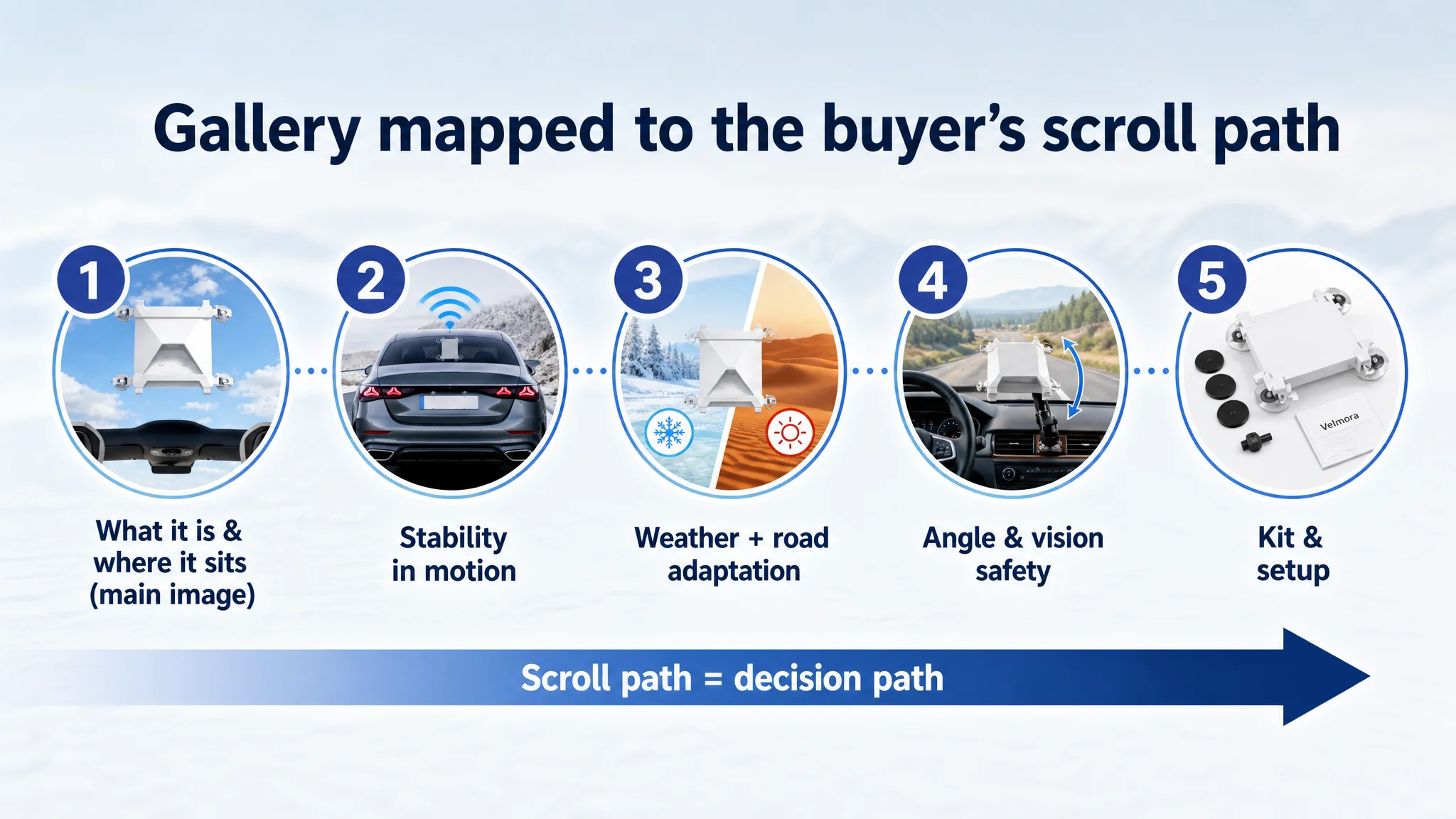 Gallery mapped to the buyer's scroll path

1
What it is & where it sits (main image)

2
Stability in motion

3
Weather + road adaptation

4
Angle & vision safety

5
Velmora
Kit & setup

Scroll path = decision path